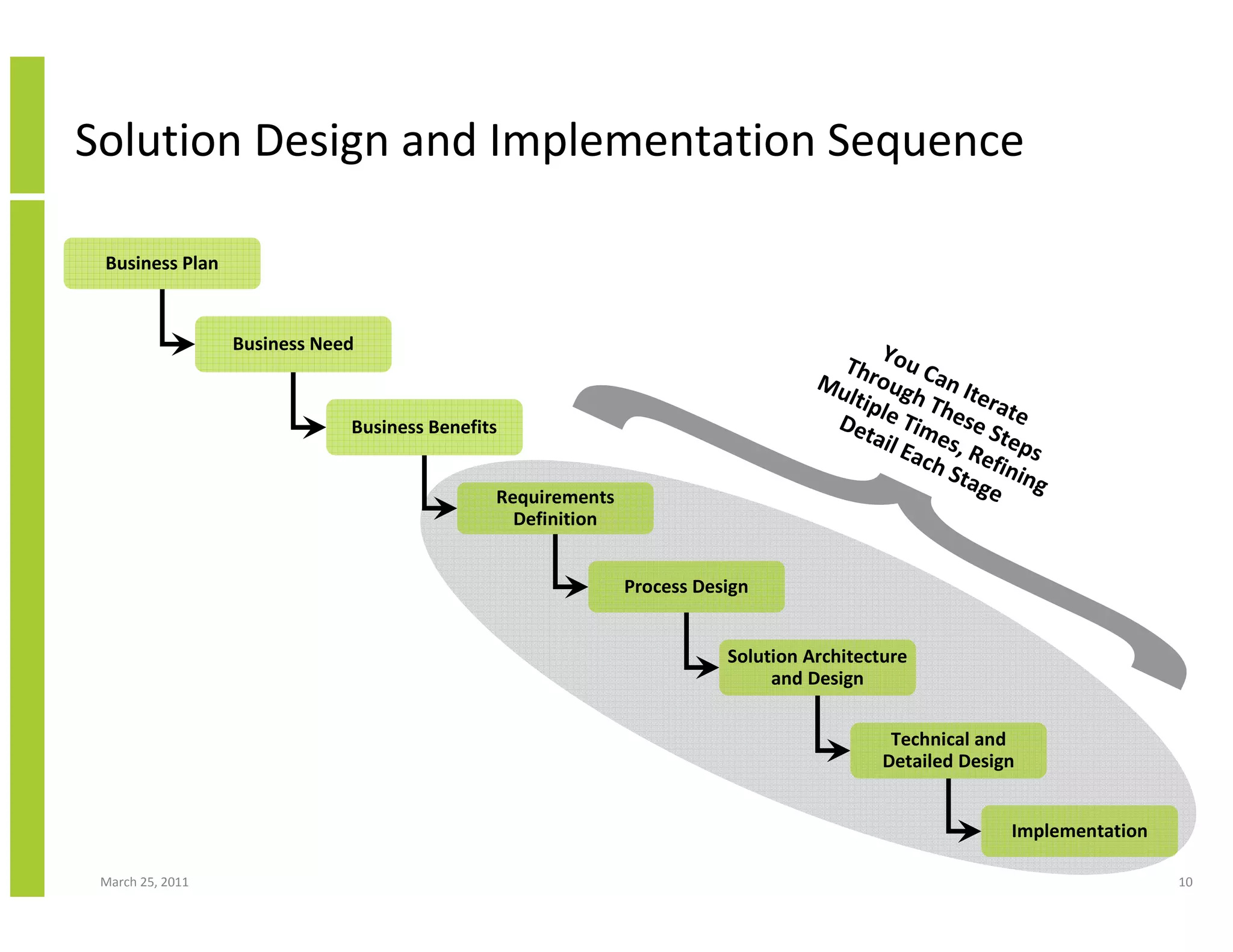 Solution Design and Implementation Sequence

Business Plan

Business Need

Business Benefits

Requirements Definition

Process Design

Solution Architecture and Design

Technical and Detailed Design

Implementation

You Can Iterate Through These Steps Multiple Times, Refining Detail Each Stage

March 25, 2011

10